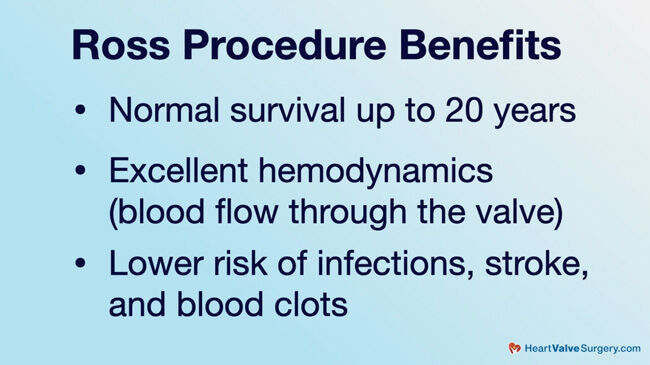 Ross Procedure Benefits

• Normal survival up to 20 years

• Excellent hemodynamics (blood flow through the valve)

• Lower risk of infections, stroke, and blood clots

HeartValveSurgery.com